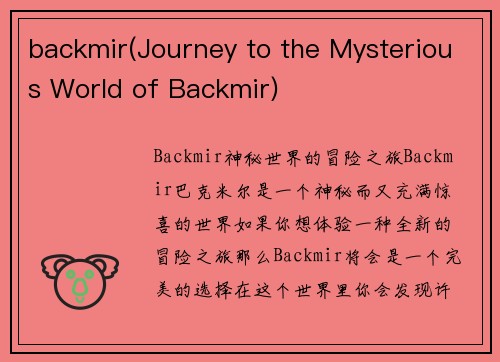 backmir(Journey to the Mysterious World of Backmir)

Backmir神秘世界的冒险之旅Backmir巴克米尔是一个神秘而又充满惊喜的世界如果你想体验一种全新的冒险之旅那么Backmir将会是一个完美的选择在这个世界里你会发现许